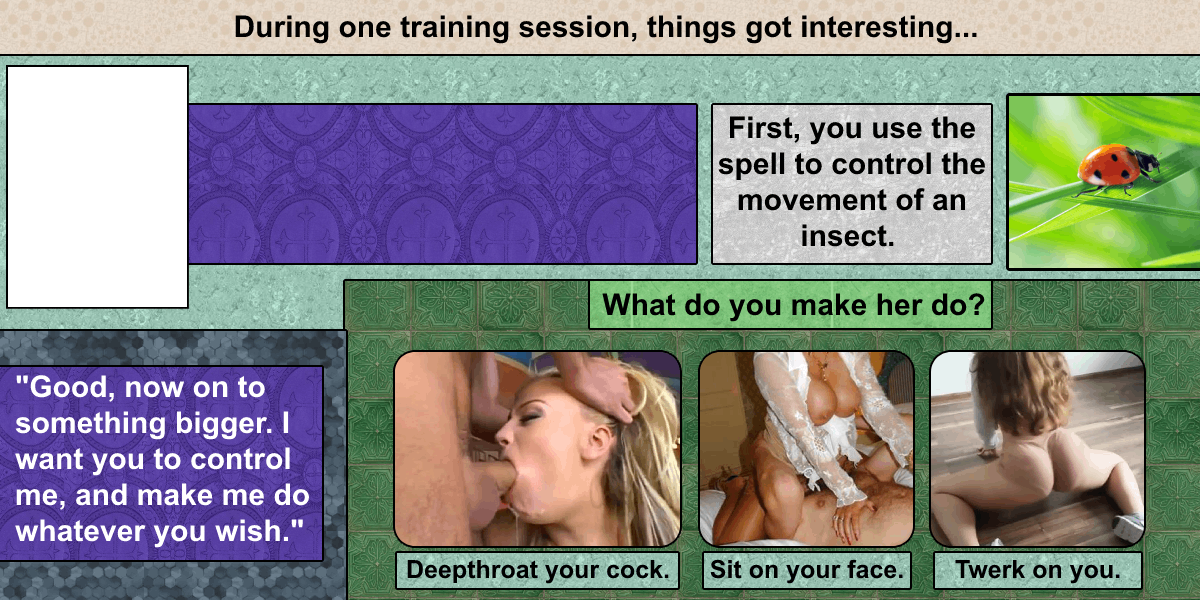 During one training session, things got interesting...

First, you use the spell to control the movement of an insect.

What do you make her do?

"Good, now on to something bigger. I want you to control me, and make me do whatever you wish."

Deepthroat your cock.

Sit on your face.

Twerk on you.